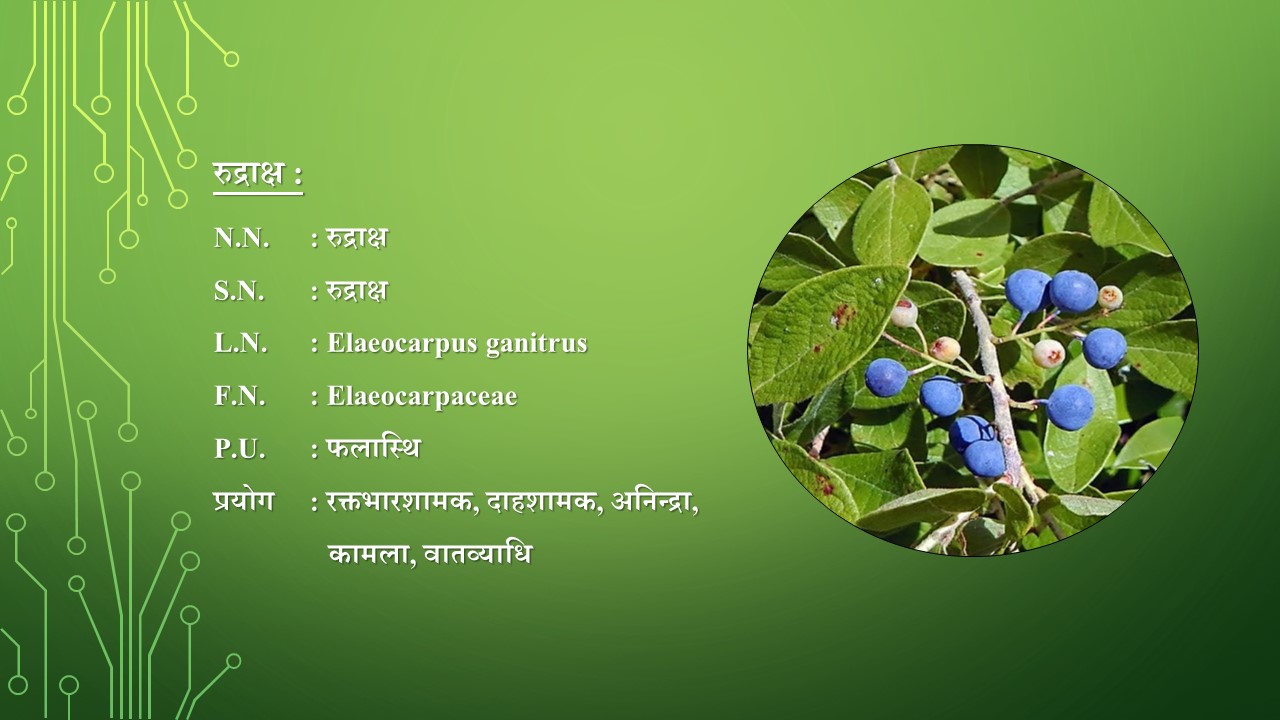 रुद्राक्ष :

N.N. : रुद्राक्ष

S.N. : रुद्राक्ष

L.N. : Elaeocarpus ganitrus

F.N. : Elaeocarpaceae

P.U. : फलास्थि

प्रयोग : रक्तभारशामक, दाहशामक, अनिन्द्रा, कामला, वातव्याधि